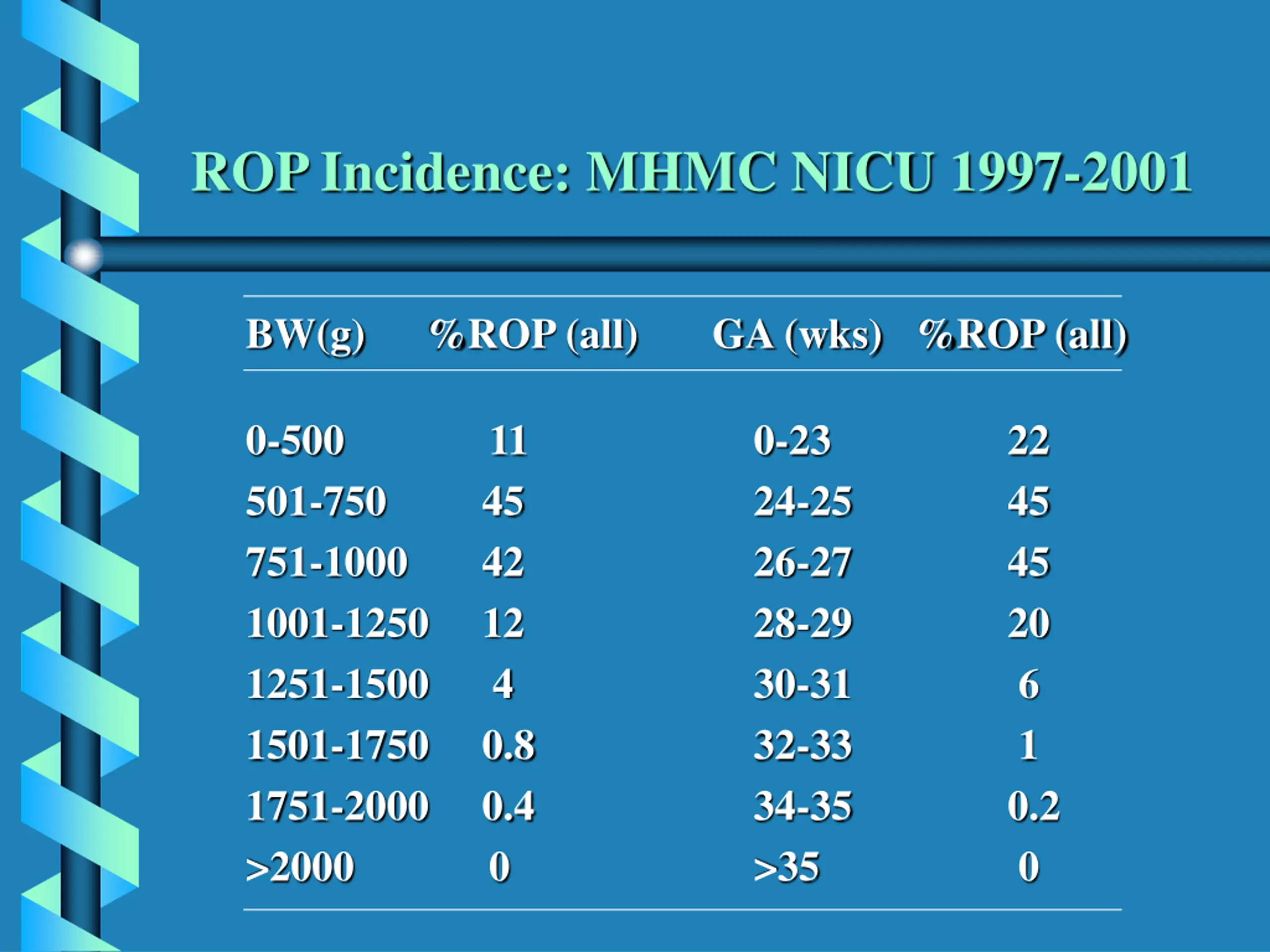 ROP Incidence: MHMC NICU 1997-2001

| BW(g) | %ROP (all) | GA (wks) | %ROP (all) |
|---|---|---|---|
| 0-500 | 11 | 0-23 | 22 |
| 501-750 | 45 | 24-25 | 45 |
| 751-1000 | 42 | 26-27 | 45 |
| 1001-1250 | 12 | 28-29 | 20 |
| 1251-1500 | 4 | 30-31 | 6 |
| 1501-1750 | 0.8 | 32-33 | 1 |
| 1751-2000 | 0.4 | 34-35 | 0.2 |
| >2000 | 0 | >35 | 0 |